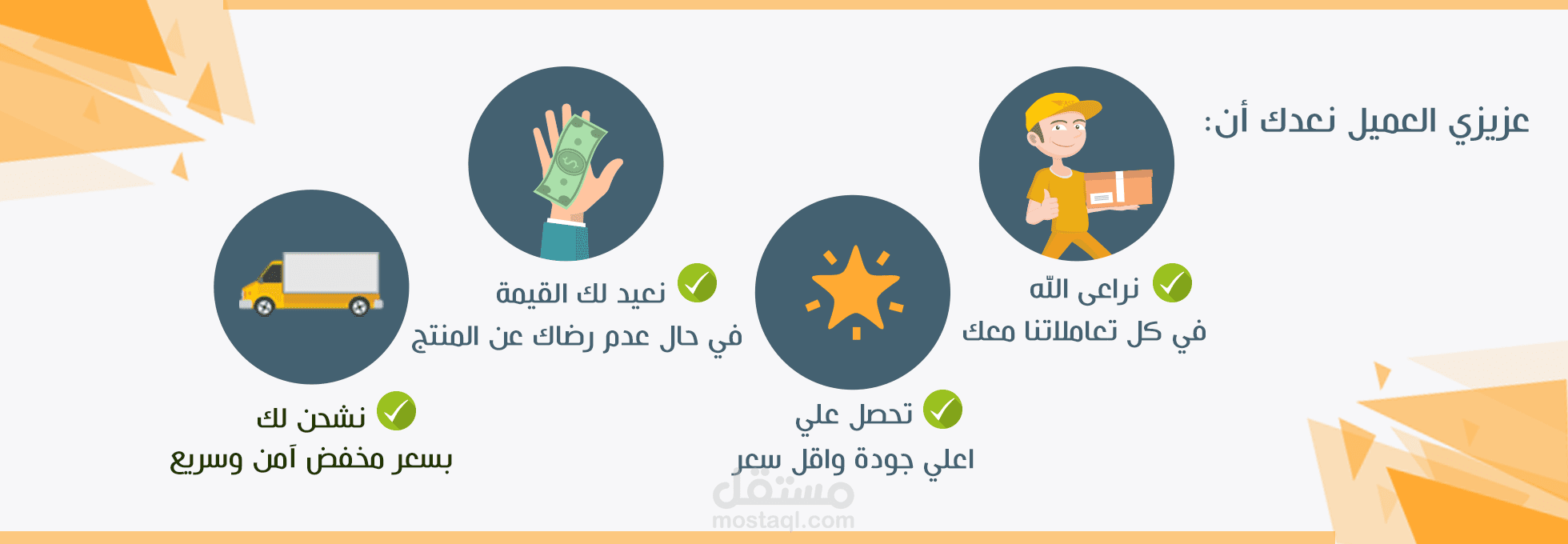 عزيزي العميل نعدك أن:

نراعى اللّه
في كل تعاملاتنا معك

تحصل علي
اعلي جودة واقل سعر

نعيد لك القيمة
في حال عدم رضاك عن المنتج

نشحن لك
بسعر مخفض آمن وسريع

مستقل
mostaql.com